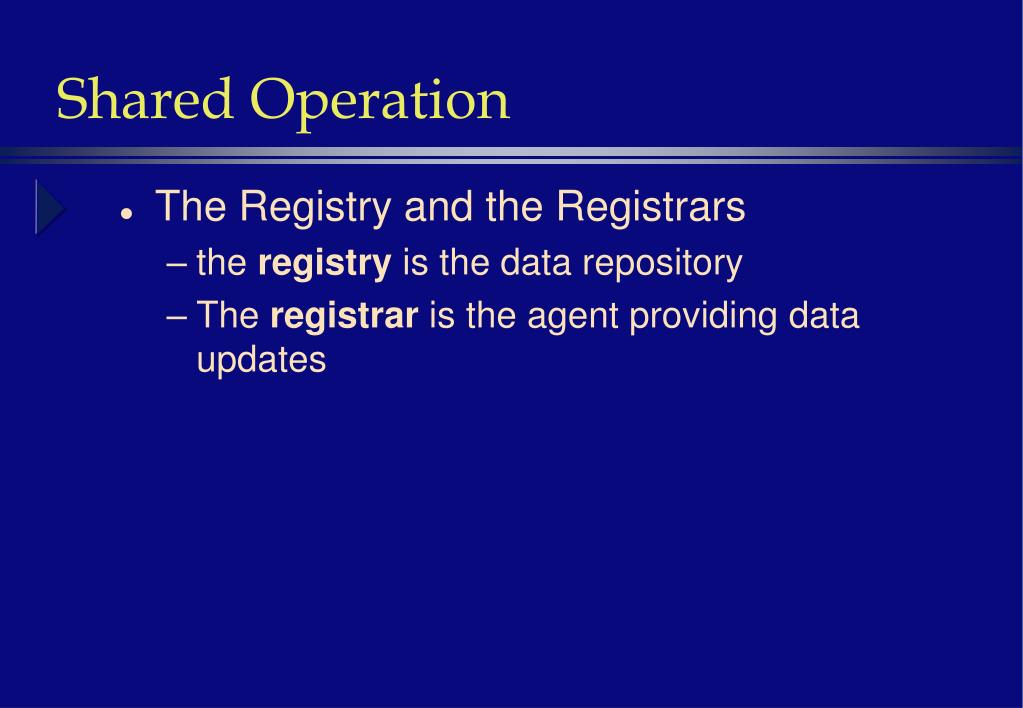 Shared Operation

• The Registry and the Registrars
– the registry is the data repository
– The registrar is the agent providing data updates